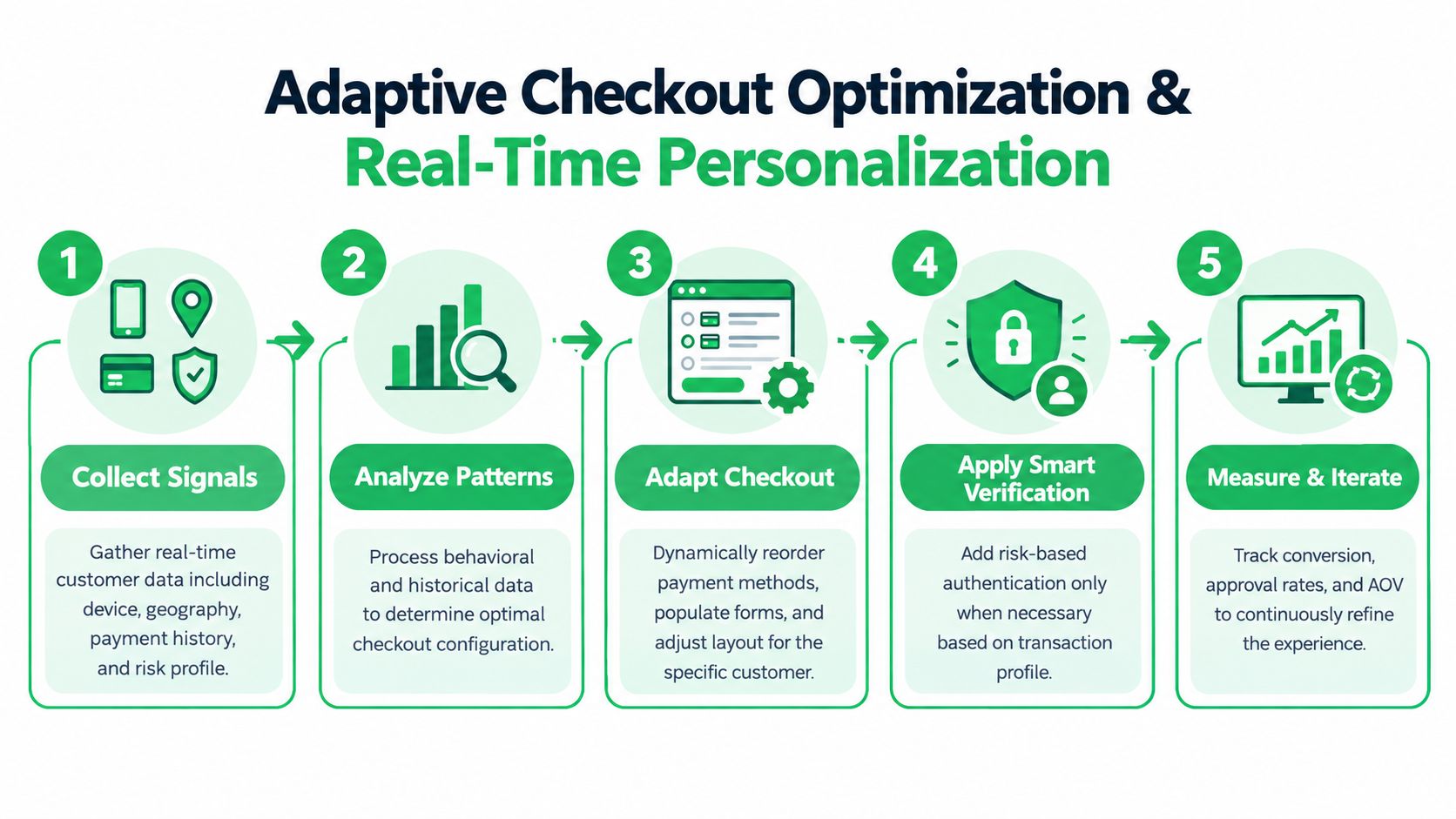 Adaptive Checkout Optimization &
Real-Time Personalization

1
Collect Signals
Gather real-time customer data including device, geography, payment history, and risk profile.

2
Analyze Patterns
Process behavioral and historical data to determine optimal checkout configuration.

3
Adapt Checkout
Dynamically reorder payment methods, populate forms, and adjust layout for the specific customer.

4
Apply Smart Verification
Add risk-based authentication only when necessary based on transaction profile.

5
Measure & Iterate
Track conversion, approval rates, and AOV to continuously refine the experience.